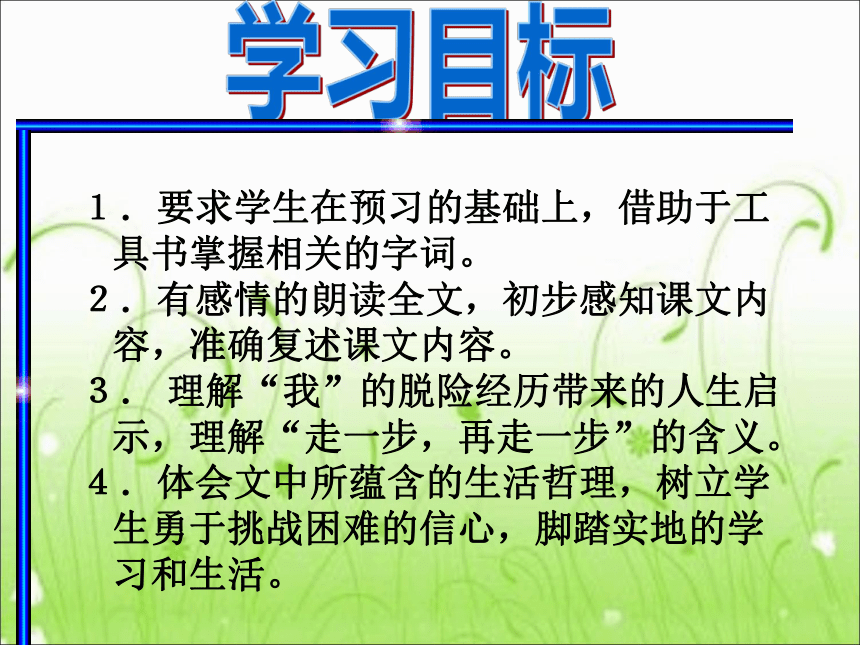 学习目标

1．要求学生在预习的基础上，借助于工具书掌握相关的字词。

2．有感情的朗读全文，初步感知课文内容，准确复述课文内容。

3． 理解“我”的脱险经历带来的人生启示，理解“走一步，再走一步”的含义。

4．体会文中所蕴含的生活哲理，树立学生勇于挑战困难的信心，脚踏实地的学习和生活。